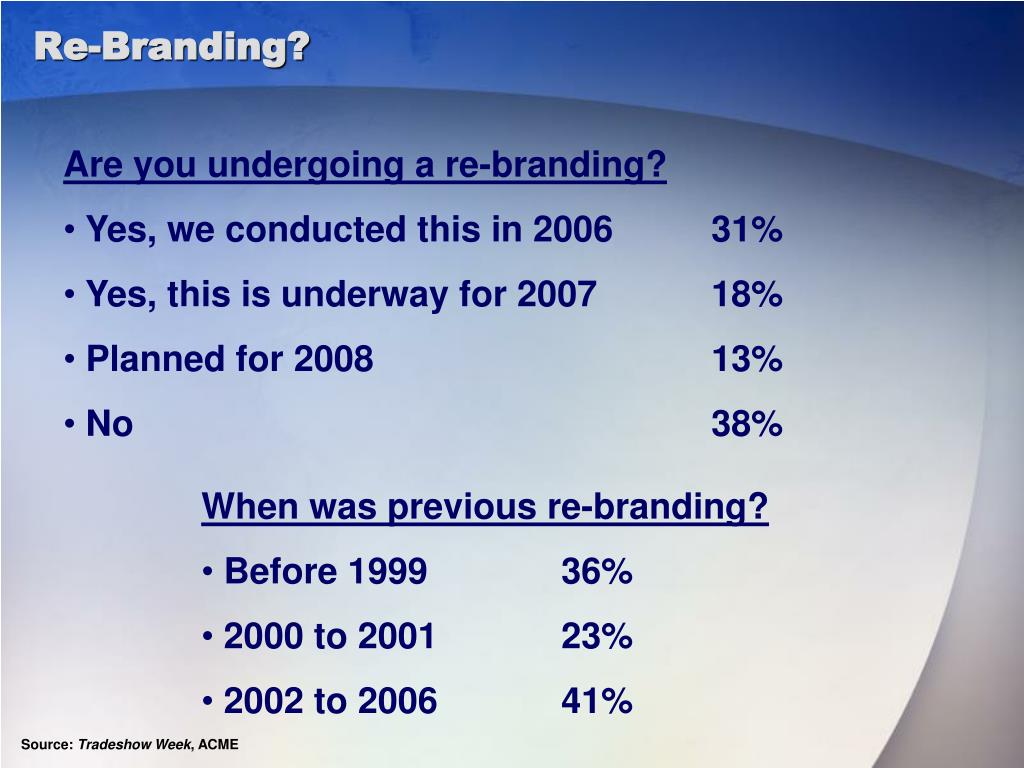 Re-Branding?

Are you undergoing a re-branding?

• Yes, we conducted this in 2006 31%

• Yes, this is underway for 2007 18%

• Planned for 2008 13%

• No 38%

When was previous re-branding?

• Before 1999 36%

• 2000 to 2001 23%

• 2002 to 2006 41%

Source: Tradeshow Week, ACME